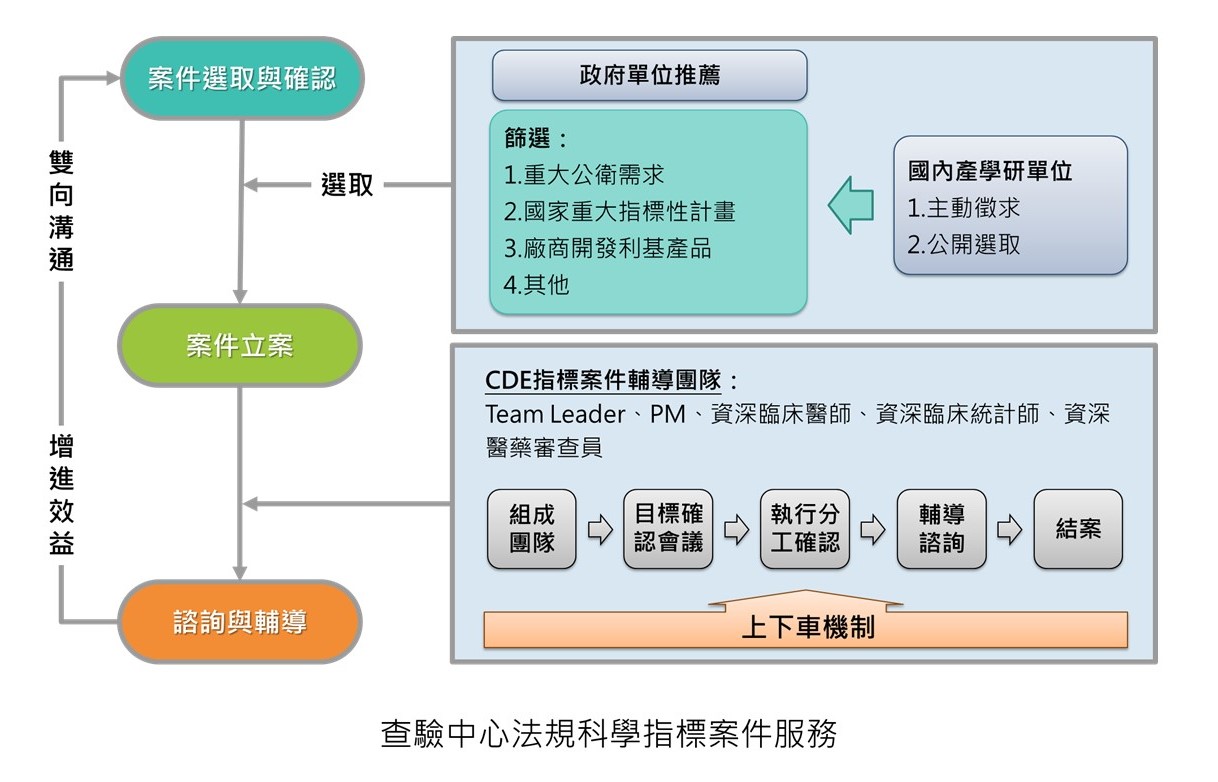 案件選取與確認

雙向溝通

選取

案件立案

增進效益

諮詢與輔導

政府單位推薦

篩選：
1.重大公衛需求
2.國家重大指標性計畫
3.廠商開發利基產品
4.其他

國內產學研單位
1.主動徵求
2.公開選取

CDE指標案件輔導團隊：
Team Leader、PM、資深臨床醫師、資深臨床統計師、資深醫藥審查員

組成團隊
目標確認會議
執行分工確認
輔導諮詢
結案

上下車機制

查驗中心法規科學指標案件服務